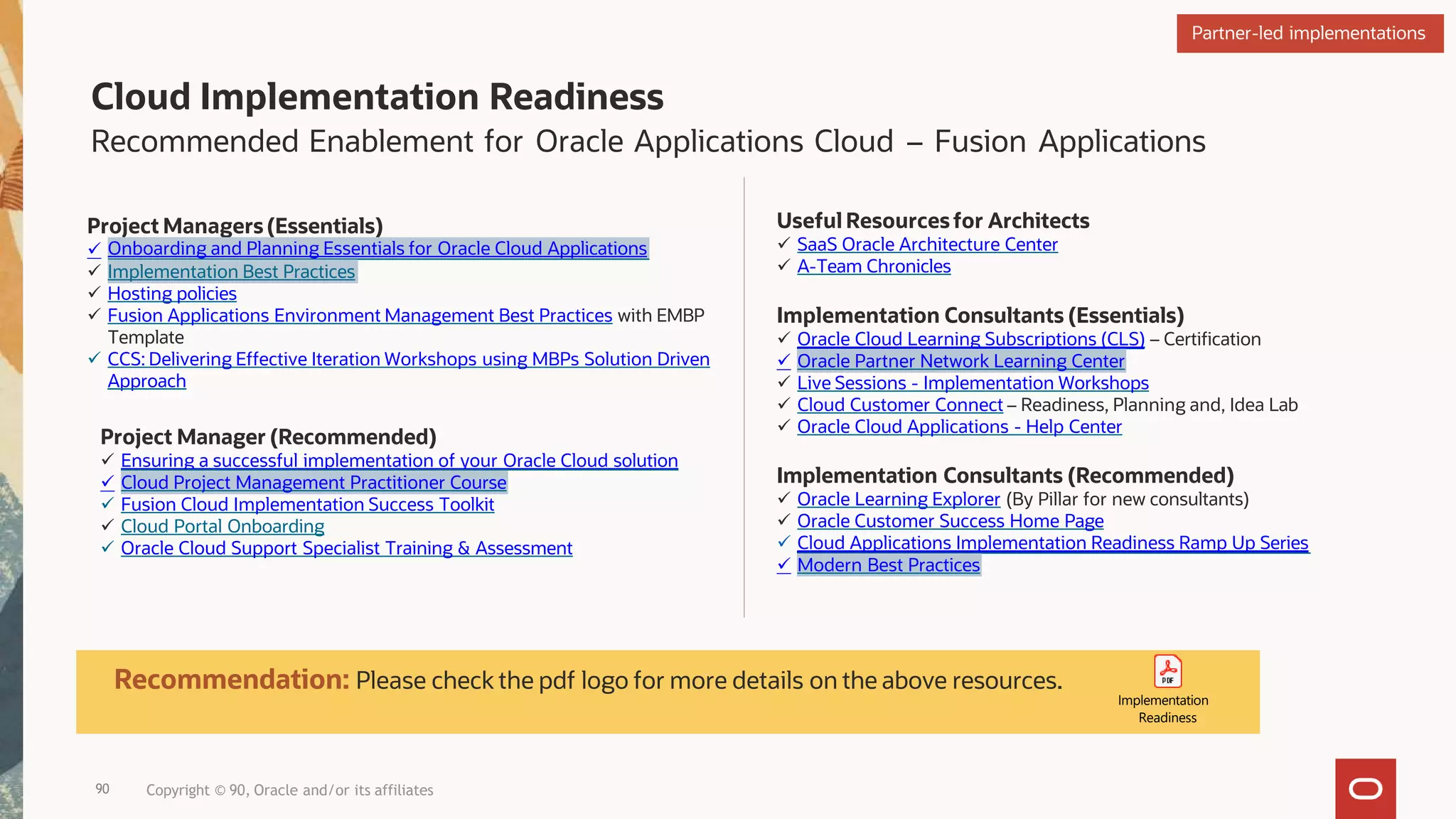 Partner-led implementations

Cloud Implementation Readiness
Recommended Enablement for Oracle Applications Cloud – Fusion Applications

Project Managers (Essentials)
✓ Onboarding and Planning Essentials for Oracle Cloud Applications
✓ Implementation Best Practices
✓ Hosting policies
✓ Fusion Applications Environment Management Best Practices with EMBP Template
✓ CCS: Delivering Effective Iteration Workshops using MBPs Solution Driven Approach

Project Manager (Recommended)
✓ Ensuring a successful implementation of your Oracle Cloud solution
✓ Cloud Project Management Practitioner Course
✓ Fusion Cloud Implementation Success Toolkit
✓ Cloud Portal Onboarding
✓ Oracle Cloud Support Specialist Training & Assessment

Useful Resources for Architects
✓ SaaS Oracle Architecture Center
✓ A-Team Chronicles

Implementation Consultants (Essentials)
✓ Oracle Cloud Learning Subscriptions (CLS) – Certification
✓ Oracle Partner Network Learning Center
✓ Live Sessions - Implementation Workshops
✓ Cloud Customer Connect – Readiness, Planning and, Idea Lab
✓ Oracle Cloud Applications - Help Center

Implementation Consultants (Recommended)
✓ Oracle Learning Explorer (By Pillar for new consultants)
✓ Oracle Customer Success Home Page
✓ Cloud Applications Implementation Readiness Ramp Up Series
✓ Modern Best Practices

Recommendation: Please check the pdf logo for more details on the above resources.

PDF
Implementation Readiness

90 Copyright © 90, Oracle and/or its affiliates